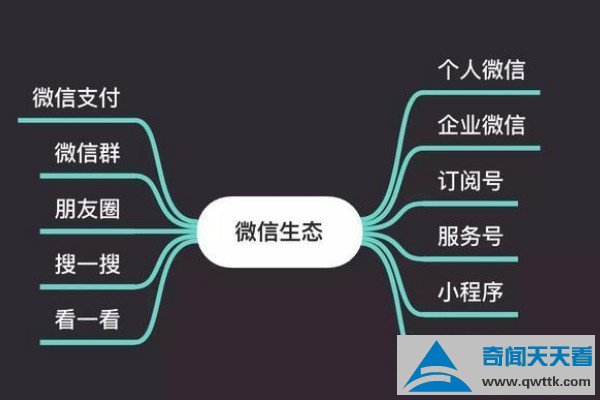 微信生态

微信支付

微信群

朋友圈

搜一搜

看一看

个人微信

企业微信

订阅号

服务号

小程序

奇闻天天看
www.qwttk.com